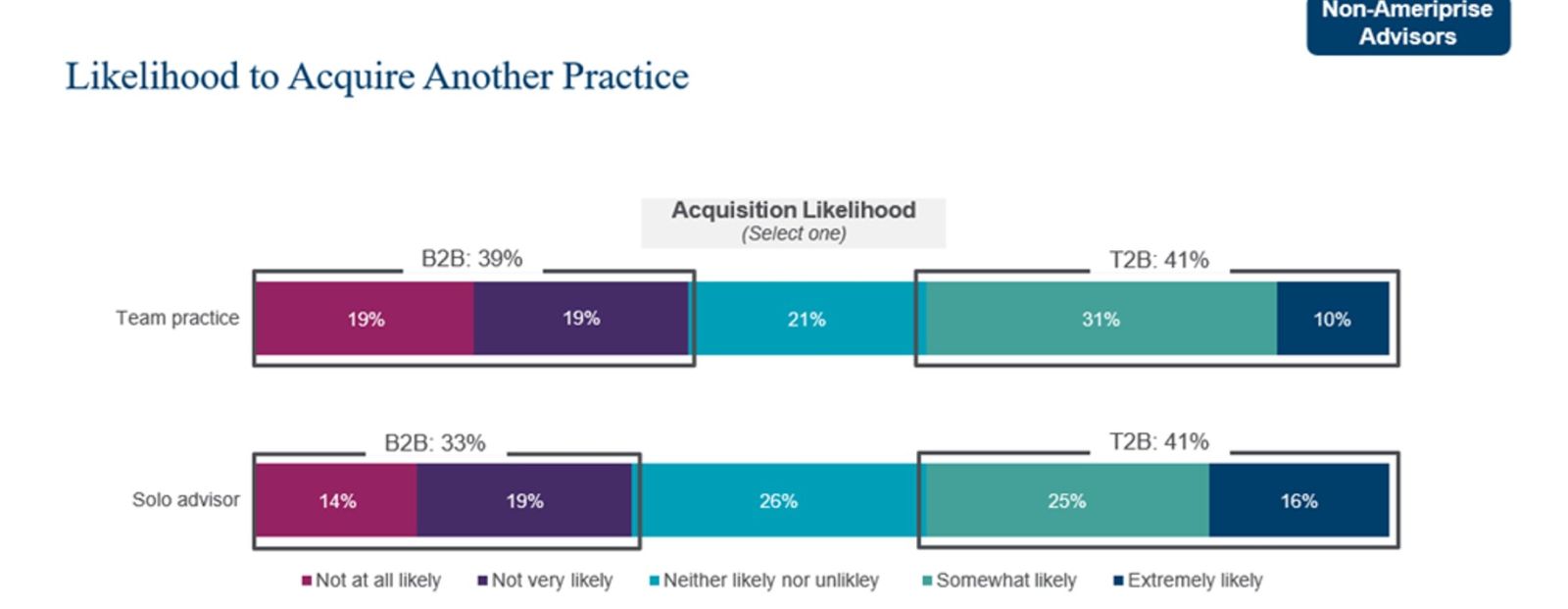 Non-Ameriprise Advisors

Likelihood to Acquire Another Practice

Acquisition Likelihood
(Select one)

B2B: 39%

T2B: 41%

Team practice

19%

19%

21%

31%

10%

B2B: 33%

T2B: 41%

Solo advisor

14%

19%

26%

25%

16%

Not at all likely Not very likely Neither likely nor unlikley Somewhat likely Extremely likely